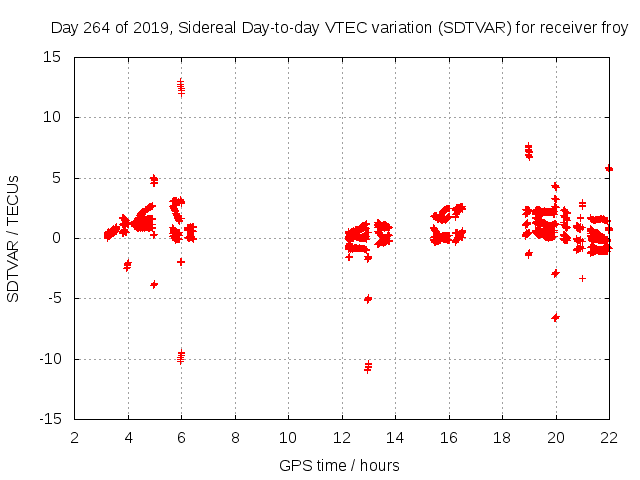 Day 264 of 2019, Sidereal Day-to-day VTEC variation (SDTVAR) for receiver froy

SDTVAR / TECUs

15
10
5
0
-5
-10
-15

2 4 6 8 10 12 14 16 18 20 22

GPS time / hours